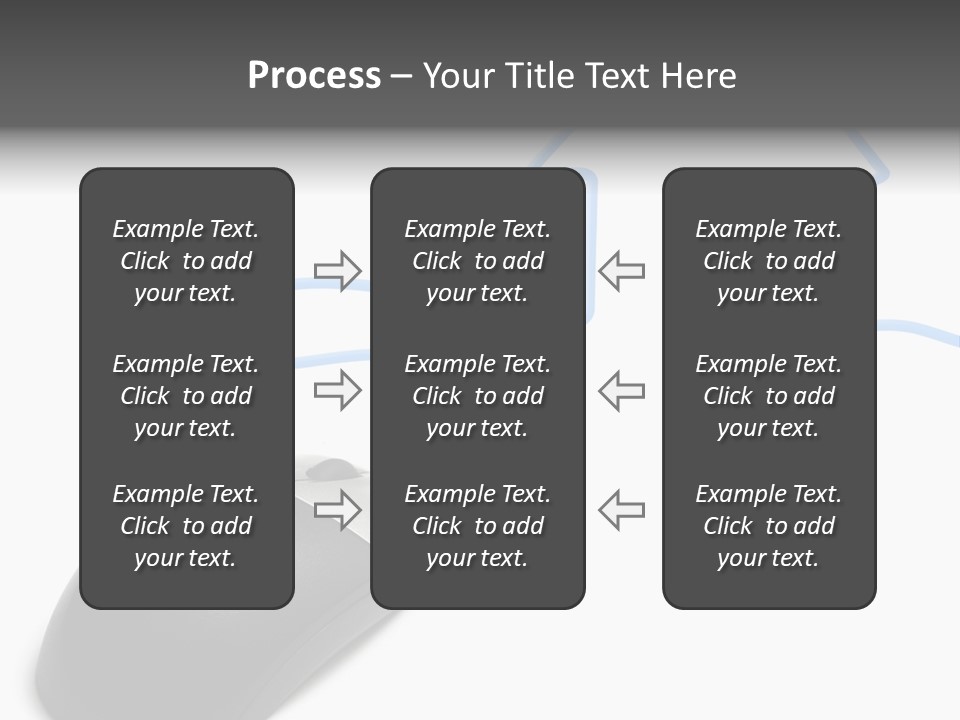 Process – Your Title Text Here

Example Text. Click to add your text.

Example Text. Click to add your text.

Example Text. Click to add your text.

Example Text. Click to add your text.

Example Text. Click to add your text.

Example Text. Click to add your text.

Example Text. Click to add your text.

Example Text. Click to add your text.

Example Text. Click to add your text.